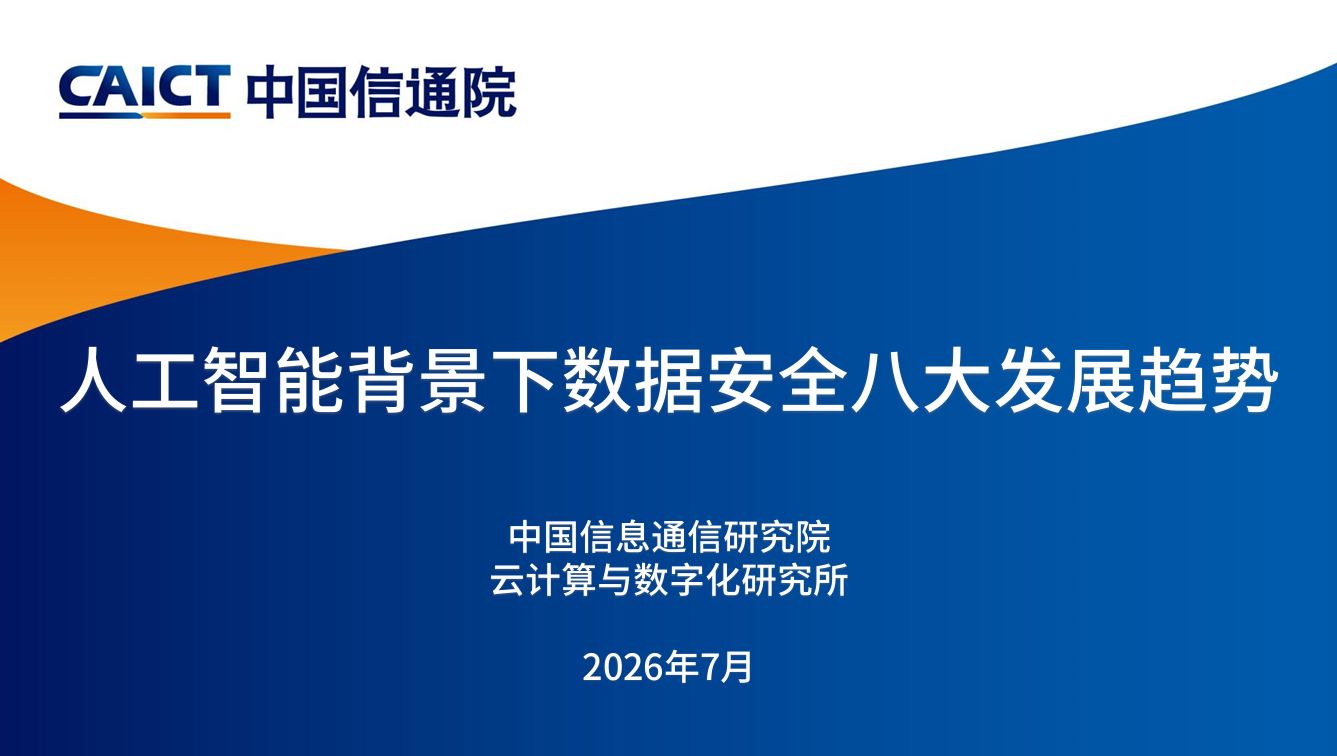 CAICT 中国信通院

人工智能背景下数据安全八大发展趋势

中国信息通信研究院
云计算与数字化研究所

2026年7月